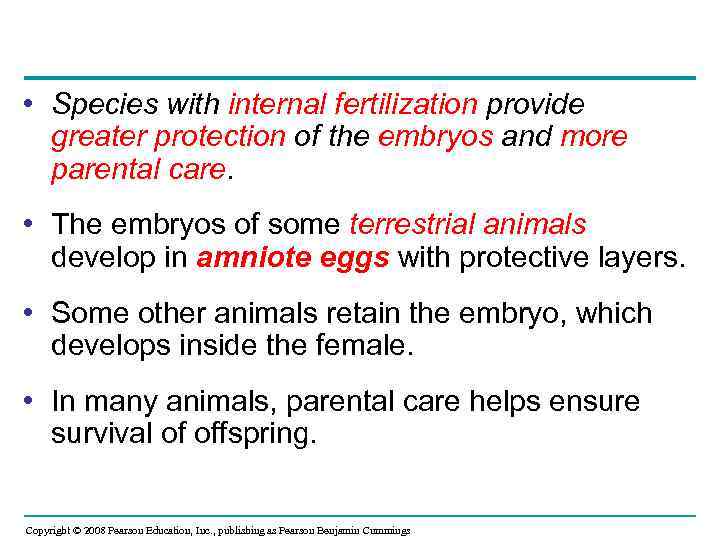 • Species with internal fertilization provide greater protection of the embryos and more parental care.

• The embryos of some terrestrial animals develop in amniote eggs with protective layers.

• Some other animals retain the embryo, which develops inside the female.

• In many animals, parental care helps ensure survival of offspring.

Copyright © 2008 Pearson Education, Inc., publishing as Pearson Benjamin Cummings